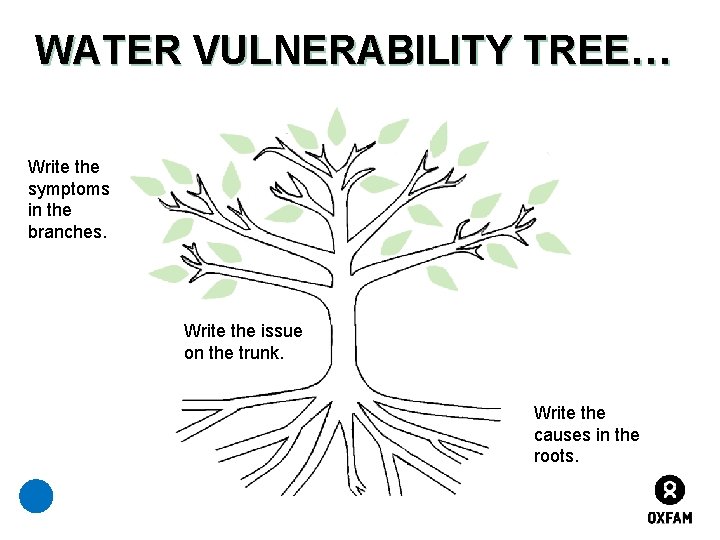 WATER VULNERABILITY TREE…

Write the symptoms in the branches.

Write the issue on the trunk.

Write the causes in the roots.

OXFAM